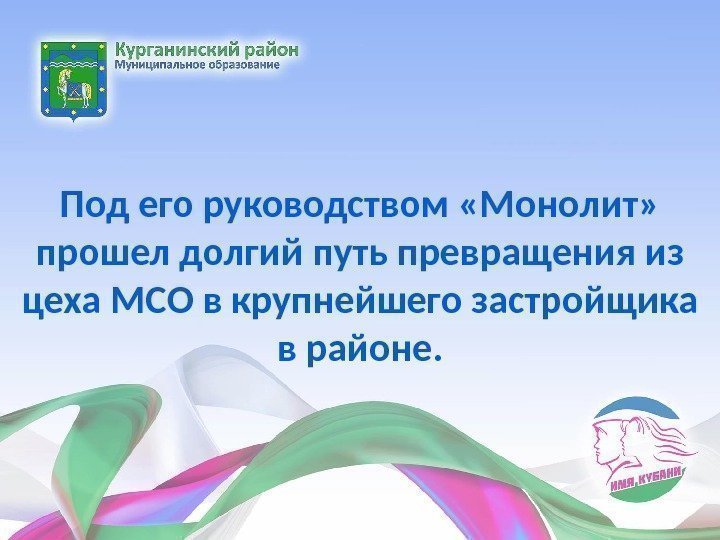 Курганинский район
Муниципальное образование

Под его руководством «Монолит» прошел долгий путь превращения из цеха МСО в крупнейшего застройщика в районе.

ИМЯ КУБАНИ